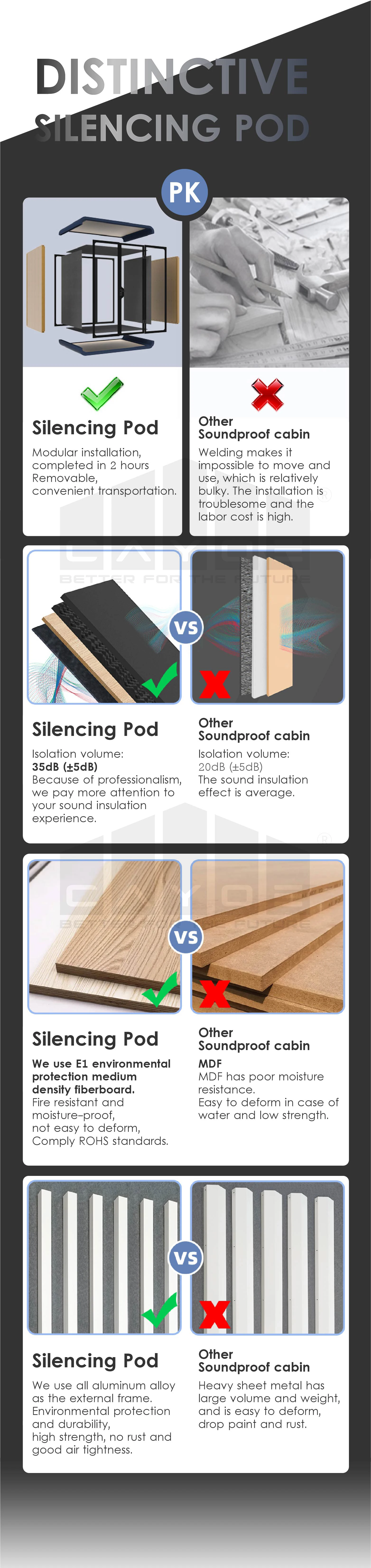 DISTINCTIVE SILENCING POD

PK

Silencing Pod

Modular installation, completed in 2 hours Removable, convenient transportation.

Other Soundproof cabin

Welding makes it impossible to move and use, which is relatively bulky. The installation is troublesome and the labor cost is high.

BETTER FOR THE FUTURE

VS

Silencing Pod

Isolation volume:
35dB (±5dB)
Because of professionalism, we pay more attention to your sound insulation experience.

Other Soundproof cabin

Isolation volume:
20dB (±5dB)
The sound insulation effect is average.

BETTER FOR THE FUTURE

VS

Silencing Pod

We use E1 environmental protection medium density fiberboard.
Fire resistant and moisture-proof, not easy to deform, Comply ROHS standards.

Other Soundproof cabin

MDF
MDF has poor moisture resistance.
Easy to deform in case of water and low strength.

VS

Silencing Pod

We use all aluminum alloy as the external frame. Environmental protection and durability, high strength, no rust and good air tightness.

Other Soundproof cabin

Heavy sheet metal has large volume and weight, and is easy to deform, drop paint and rust.